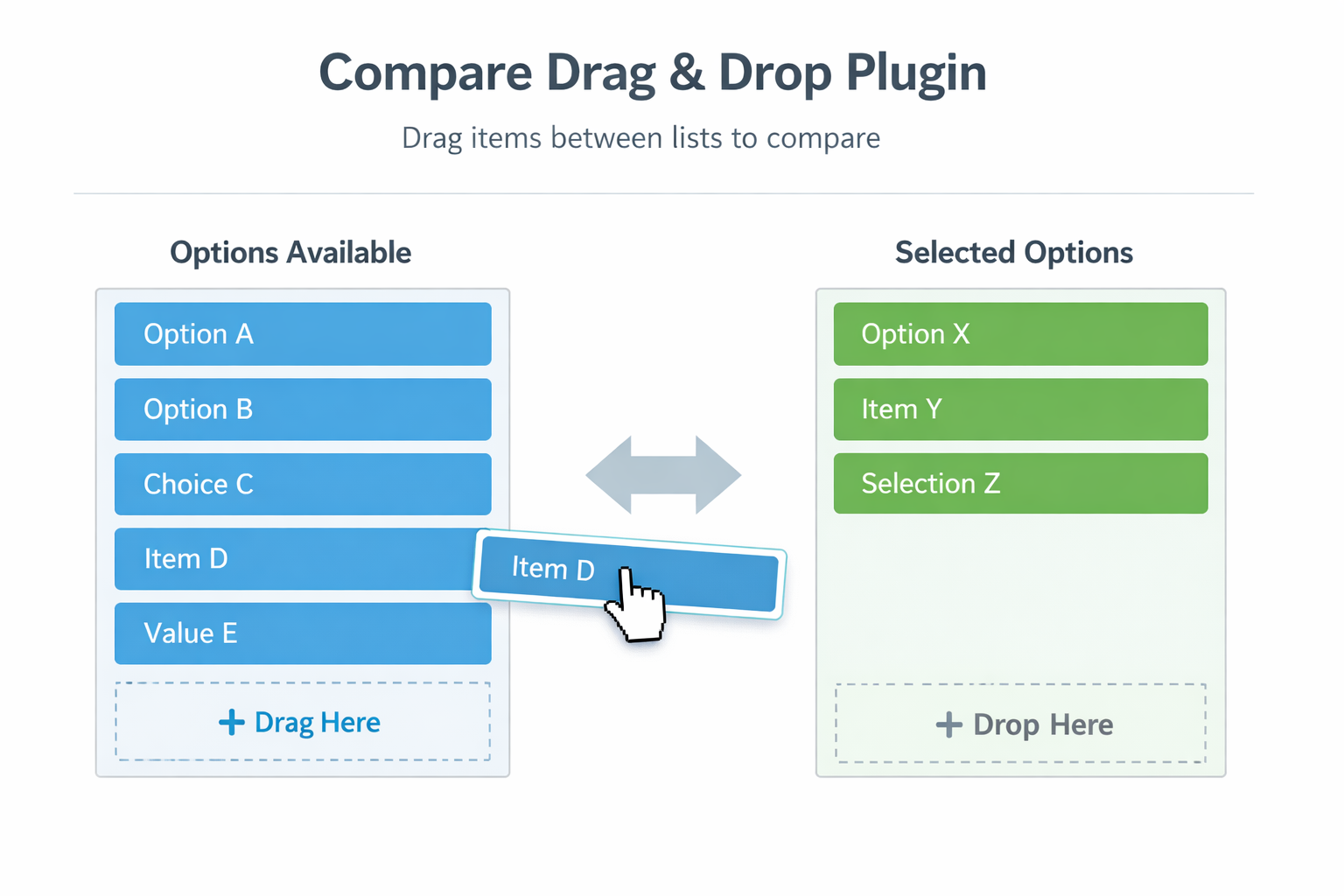 Compare Drag & Drop Plugin

Drag items between lists to compare

Options Available

Option A

Option B

Choice C

Item D

Value E

+ Drag Here

Item D

Selected Options

Option X

Item Y

Selection Z

+ Drop Here